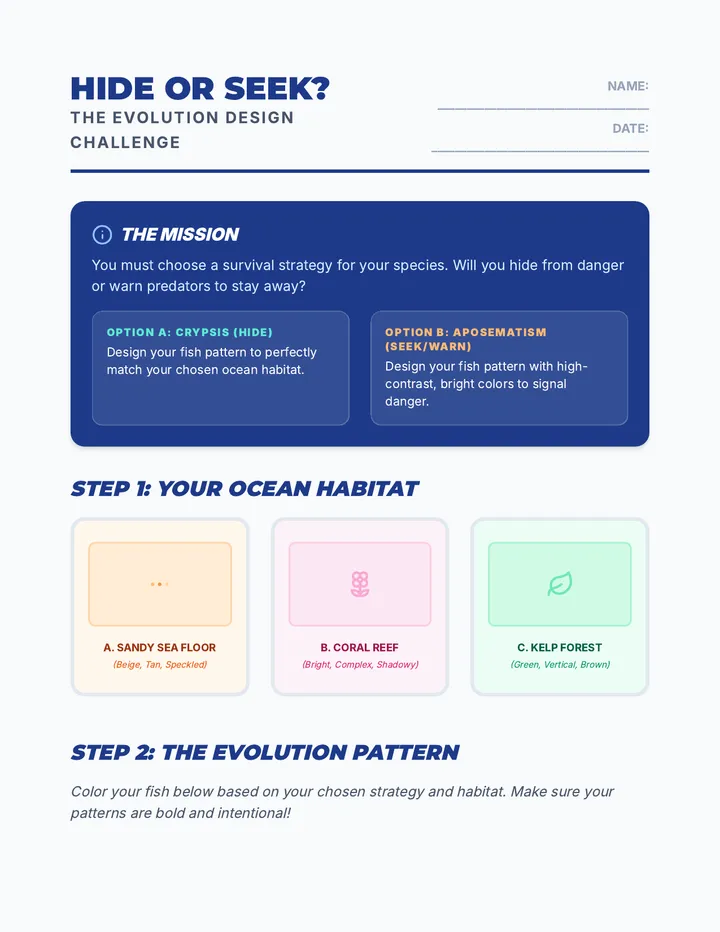 HIDE OR SEEK?
THE EVOLUTION DESIGN CHALLENGE

NAME: ____

DATE: ____

THE MISSION

You must choose a survival strategy for your species. Will you hide from danger or warn predators to stay away?

OPTION A: CRYPSIS (HIDE)
Design your fish pattern to perfectly match your chosen ocean habitat.

OPTION B: APOSEMATISM (SEEK/WARN)
Design your fish pattern with high-contrast, bright colors to signal danger.

STEP 1: YOUR OCEAN HABITAT

A. SANDY SEA FLOOR
(Beige, Tan, Speckled)

B. CORAL REEF
(Bright, Complex, Shadowy)

C. KELP FOREST
(Green, Vertical, Brown)

STEP 2: THE EVOLUTION PATTERN

Color your fish below based on your chosen strategy and habitat. Make sure your patterns are bold and intentional!